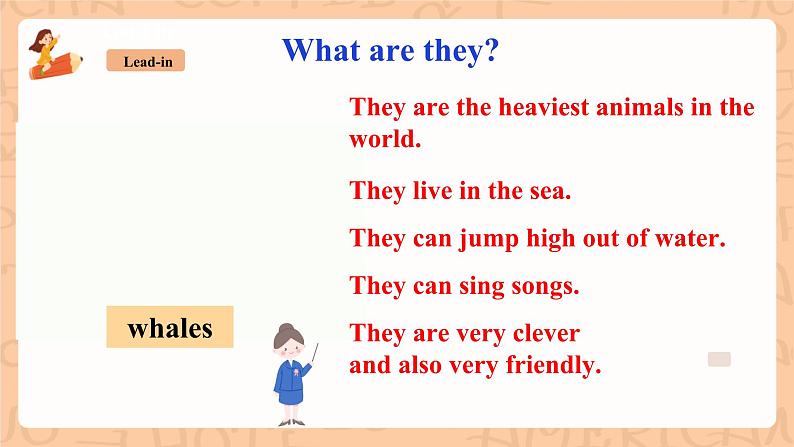 Lead-in

What are they?

They are the heaviest animals in the world.

They live in the sea.

They can jump high out of water.

They can sing songs.

They are very clever and also very friendly.

whales